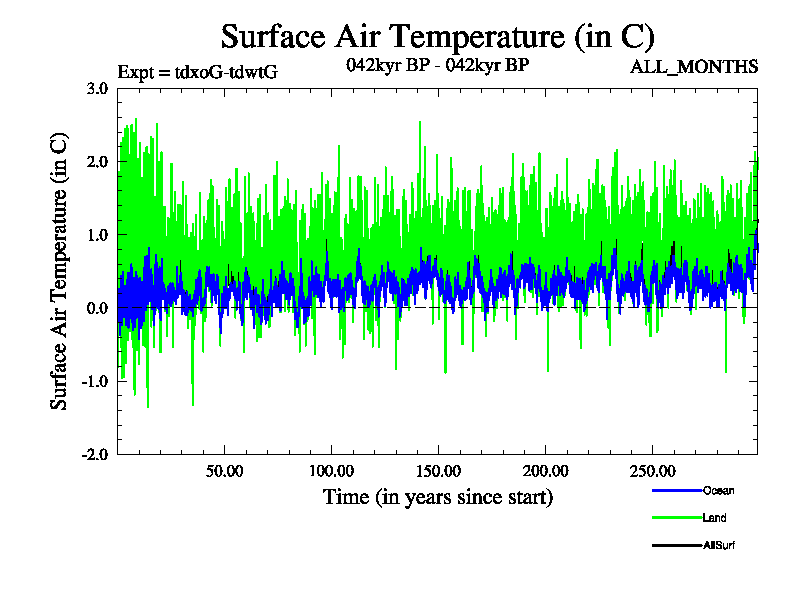 Surface Air Temperature (in C)

Expt = tdxoG-tdwtG

042kyr BP - 042kyr BP

ALL_MONTHS

Surface Air Temperature (in C)

3.0
2.0
1.0
0.0
-1.0
-2.0

50.00
100.00
150.00
200.00
250.00

Time (in years since start)

Ocean
Land
AllSurf